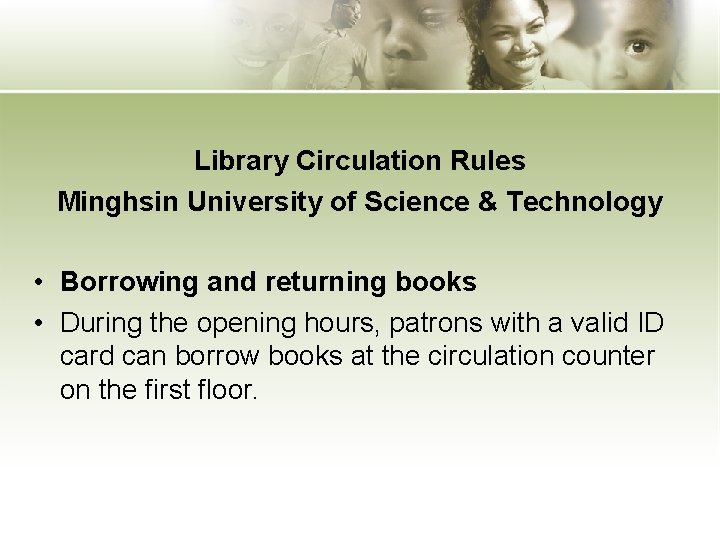 Library Circulation Rules
Minghsin University of Science & Technology

• Borrowing and returning books
• During the opening hours, patrons with a valid ID card can borrow books at the circulation counter on the first floor.